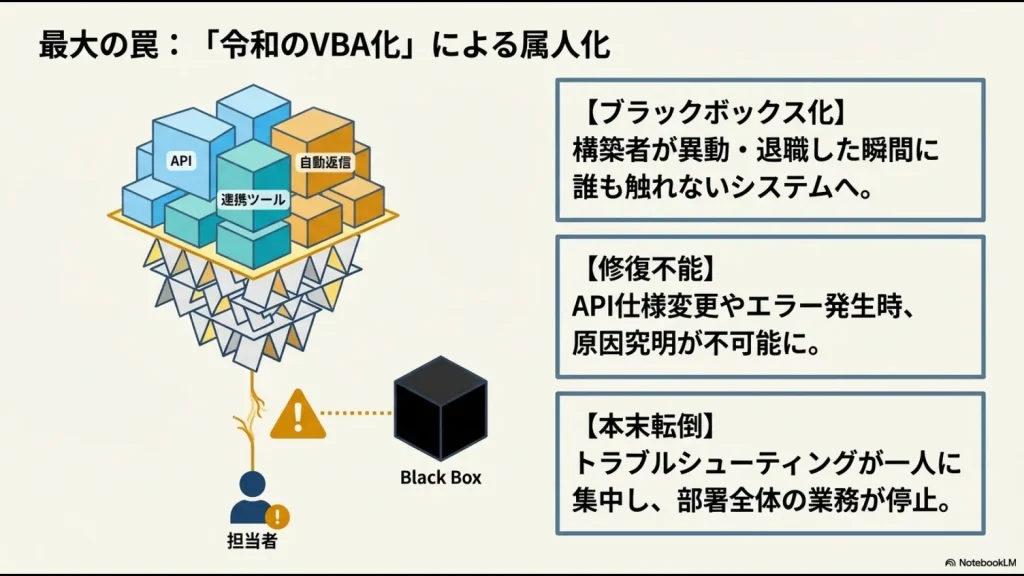 最大の罠：「令和のVBA化」による属人化

API

自動返信

連携ツール

Black Box

担当者

【ブラックボックス化】
構築者が異動・退職した瞬間に誰も触れないシステムへ。

【修復不能】
API仕様変更やエラー発生時、原因究明が不可能に。

【本末転倒】
トラブルシューティングが一人に集中し、部署全体の業務が停止。

NotebookLM